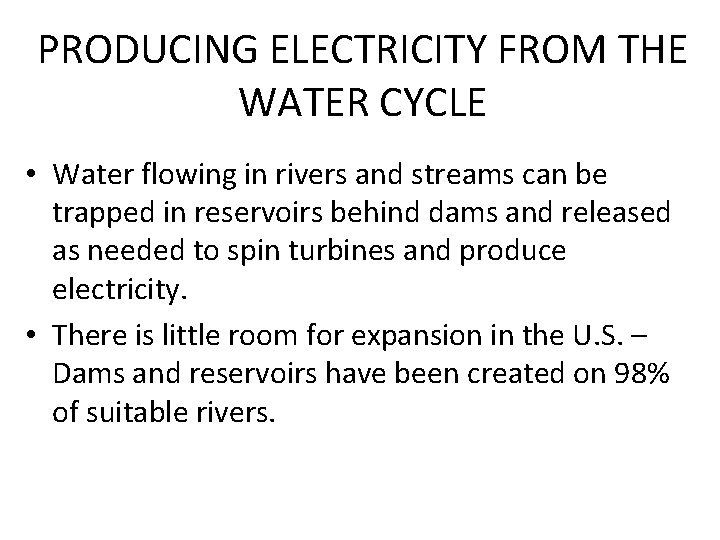 PRODUCING ELECTRICITY FROM THE WATER CYCLE

• Water flowing in rivers and streams can be trapped in reservoirs behind dams and released as needed to spin turbines and produce electricity.

• There is little room for expansion in the U.S. – Dams and reservoirs have been created on 98% of suitable rivers.